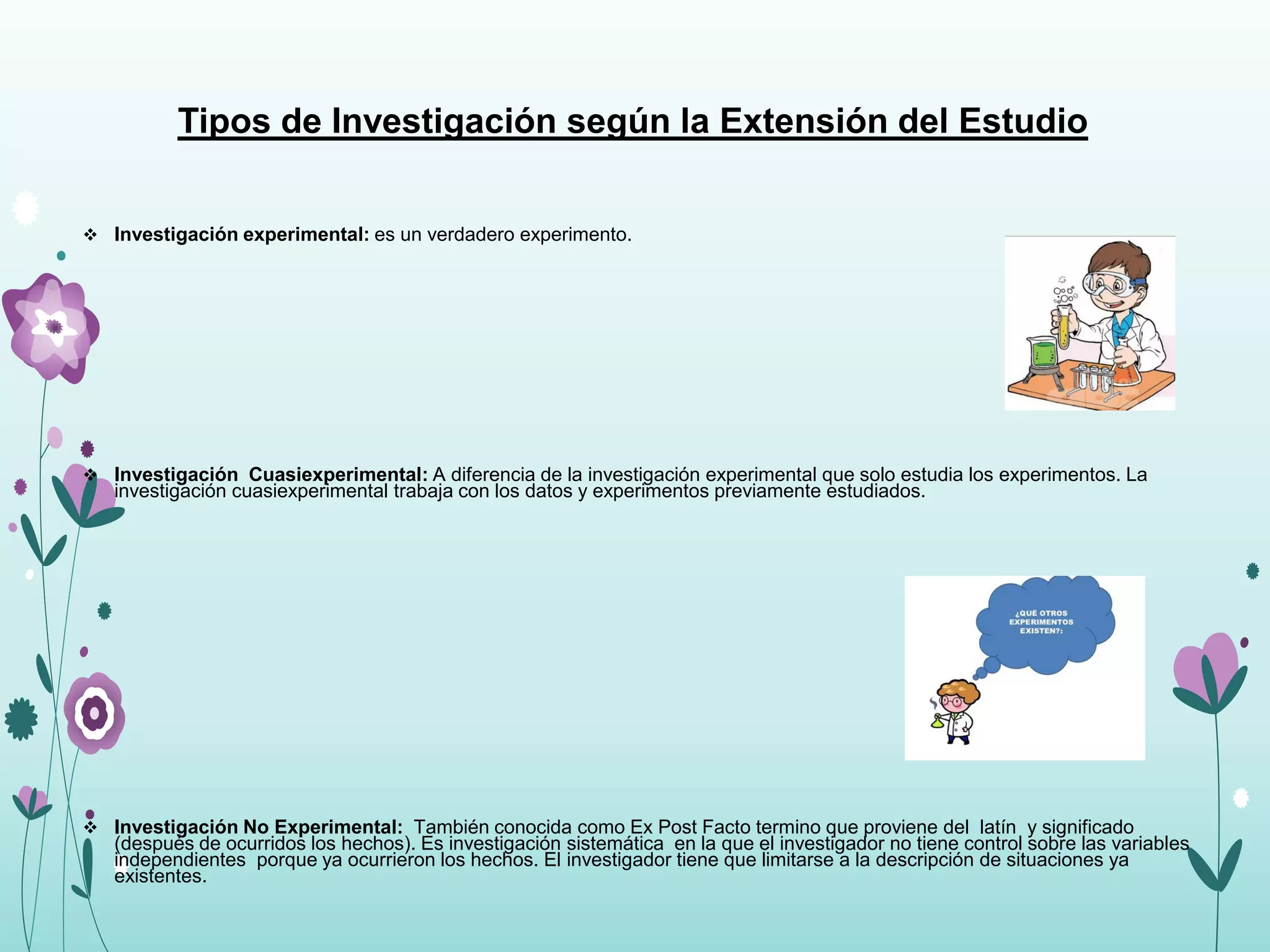 Tipos de Investigación según la Extensión del Estudio

❖ Investigación experimental: es un verdadero experimento.

❖ Investigación Cuasiexperimental: A diferencia de la investigación experimental que solo estudia los experimentos. La investigación cuasiexperimental trabaja con los datos y experimentos previamente estudiados.

¿QUÉ OTROS EXPERIMENTOS EXISTEN?:

❖ Investigación No Experimental: También conocida como Ex Post Facto termino que proviene del latín y significado (después de ocurridos los hechos). Es investigación sistemática en la que el investigador no tiene control sobre las variables independientes porque ya ocurrieron los hechos. El investigador tiene que limitarse a la descripción de situaciones ya existentes.